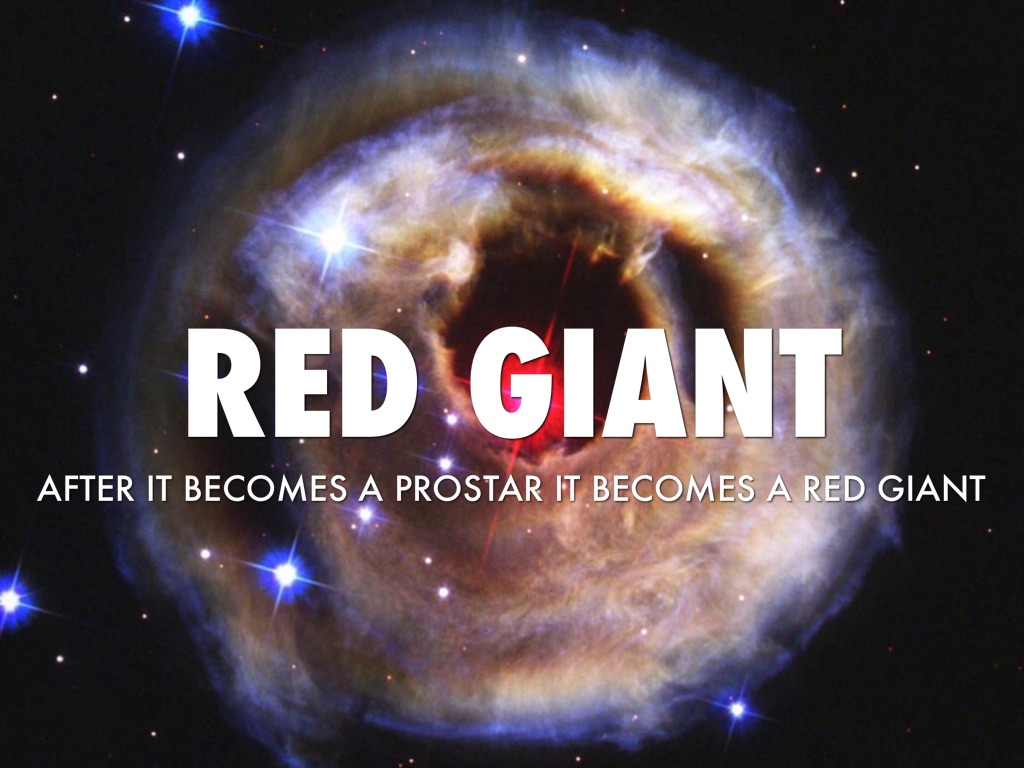 RED GIANT

AFTER IT BECOMES A PROSTAR IT BECOMES A RED GIANT